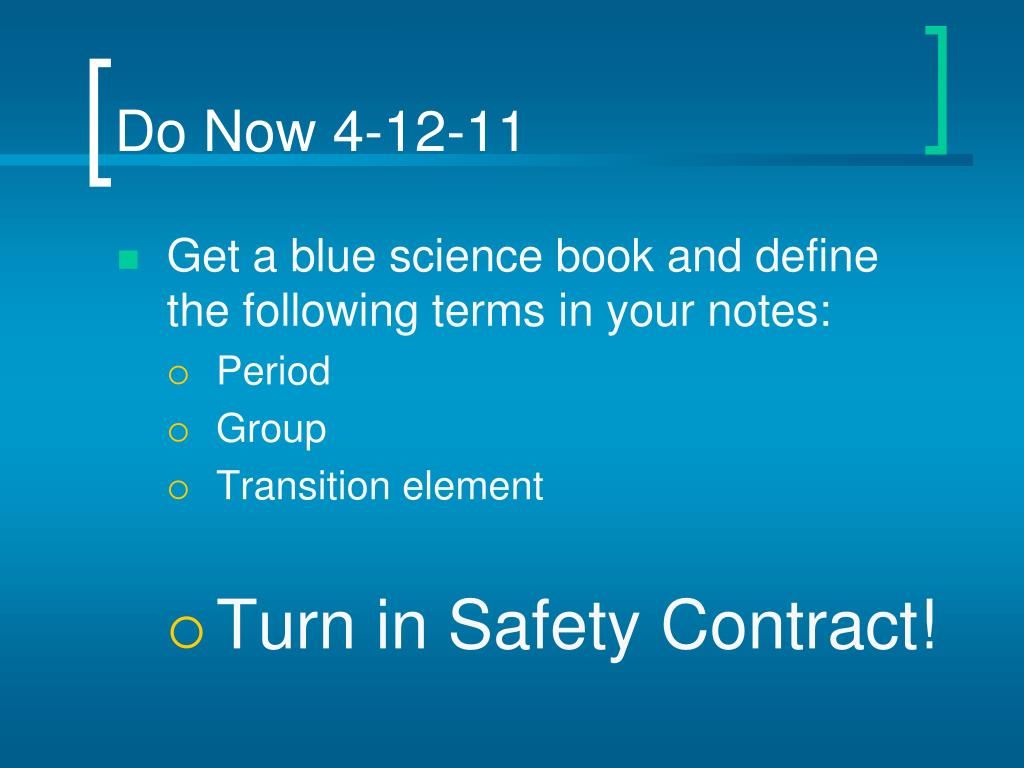 Do Now 4-12-11

Get a blue science book and define the following terms in your notes:

Period

Group

Transition element

Turn in Safety Contract!